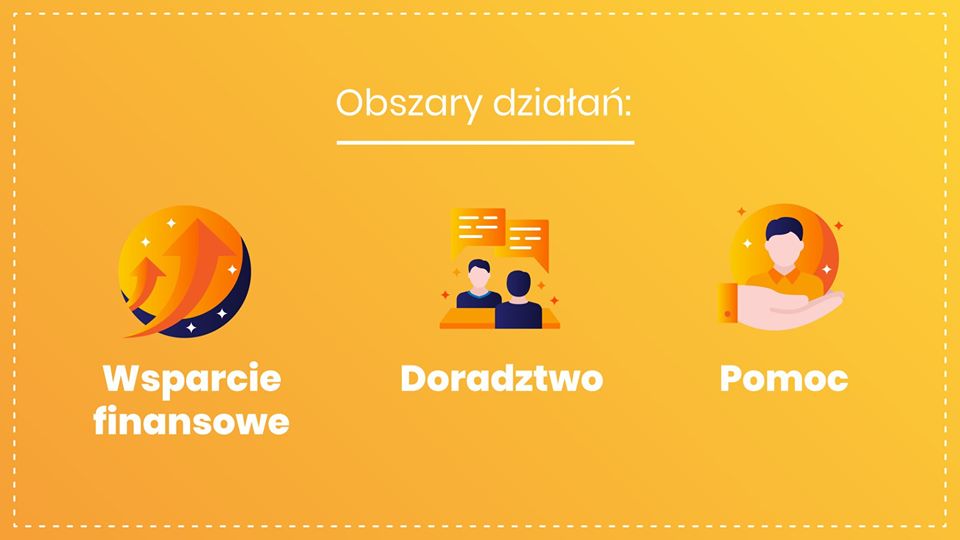 Obszary działań:

Wsparcie finansowe

Doradztwo

Pomoc